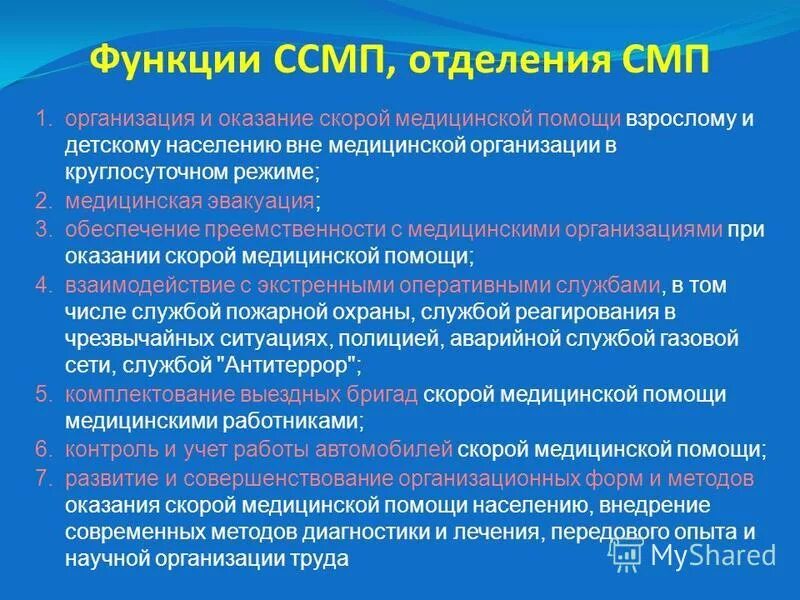 Функции ССМП, отделения СМП

1. организация и оказание скорой медицинской помощи взрослому и детскому населению вне медицинской организации в круглосуточном режиме;
2. медицинская эвакуация;
3. обеспечение преемственности с медицинскими организациями при оказании скорой медицинской помощи;
4. взаимодействие с экстренными оперативными службами, в том числе службой пожарной охраны, службой реагирования в чрезвычайных ситуациях, полицией, аварийной службой газовой сети, службой "Антитеррор";
5. комплектование выездных бригад скорой медицинской помощи медицинскими работниками;
6. контроль и учет работы автомобилей скорой медицинской помощи;
7. развитие и совершенствование организационных форм и методов оказания скорой медицинской помощи населению, внедрение современных методов диагностики и лечения, передового опыта и научной организации труда

MyShared